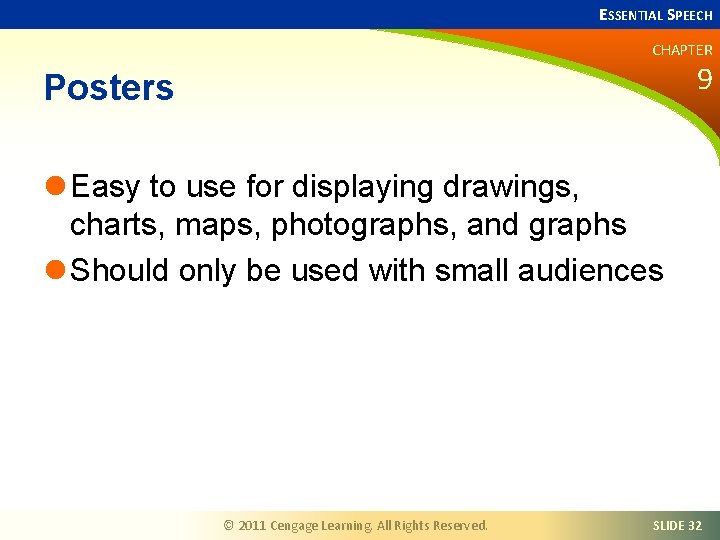 ESSENTIAL SPEECH

CHAPTER
9

Posters

Easy to use for displaying drawings, charts, maps, photographs, and graphs

Should only be used with small audiences

© 2011 Cengage Learning. All Rights Reserved.

SLIDE 32